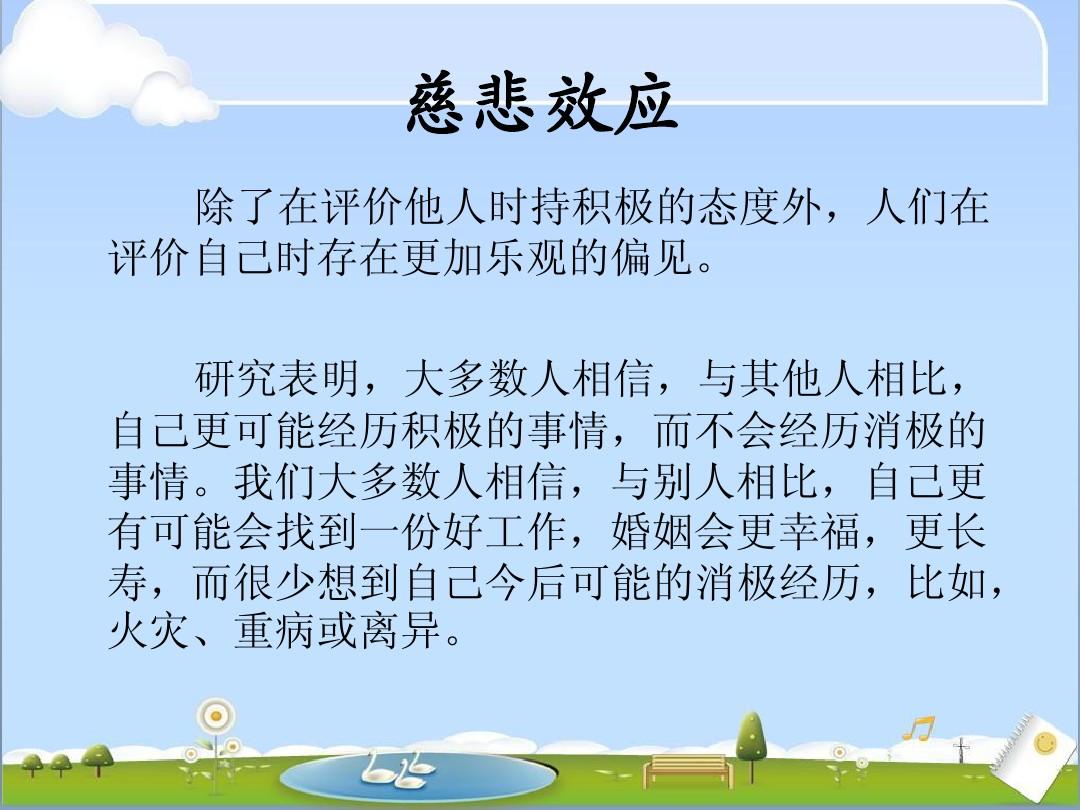 慈悲效应

除了在评价他人时持积极的态度外，人们在评价自己时存在更加乐观的偏见。

研究表明，大多数人相信，与其他人相比，自己更可能经历积极的事情，而不会经历消极的事情。我们大多数人相信，与别人相比，自己更有可能会找到一份好工作，婚姻会更幸福，更长寿，而很少想到自己今后可能的消极经历，比如，火灾、重病或离异。